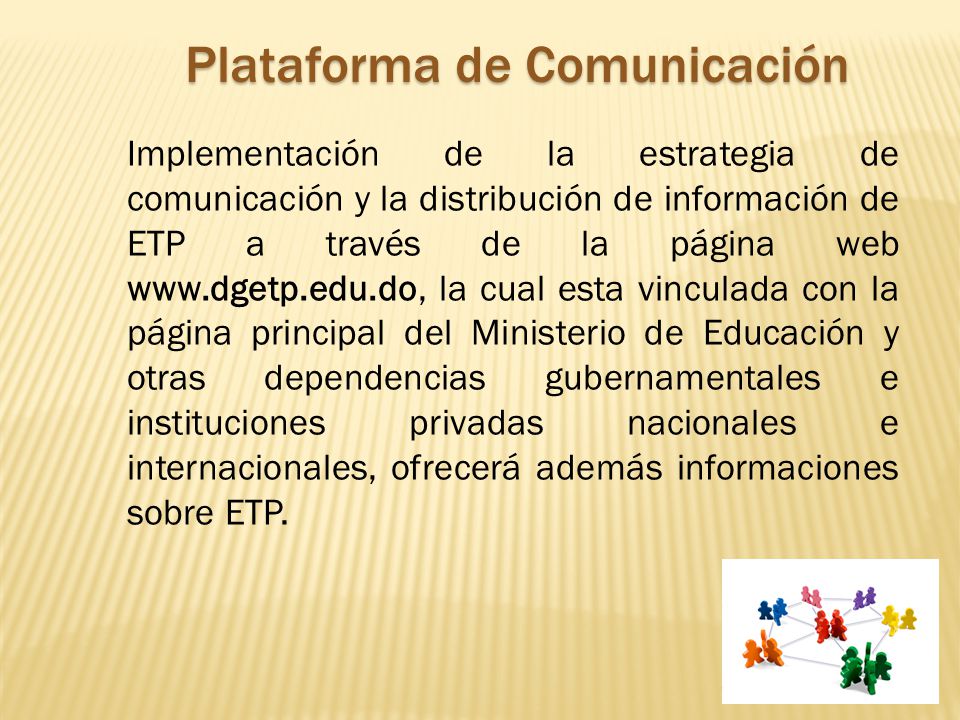 Plataforma de Comunicación

Implementación de la estrategia de comunicación y la distribución de información de ETP a través de la página web www.dgetp.edu.do, la cual esta vinculada con la página principal del Ministerio de Educación y otras dependencias gubernamentales e instituciones privadas nacionales e internacionales, ofrecerá además informaciones sobre ETP.